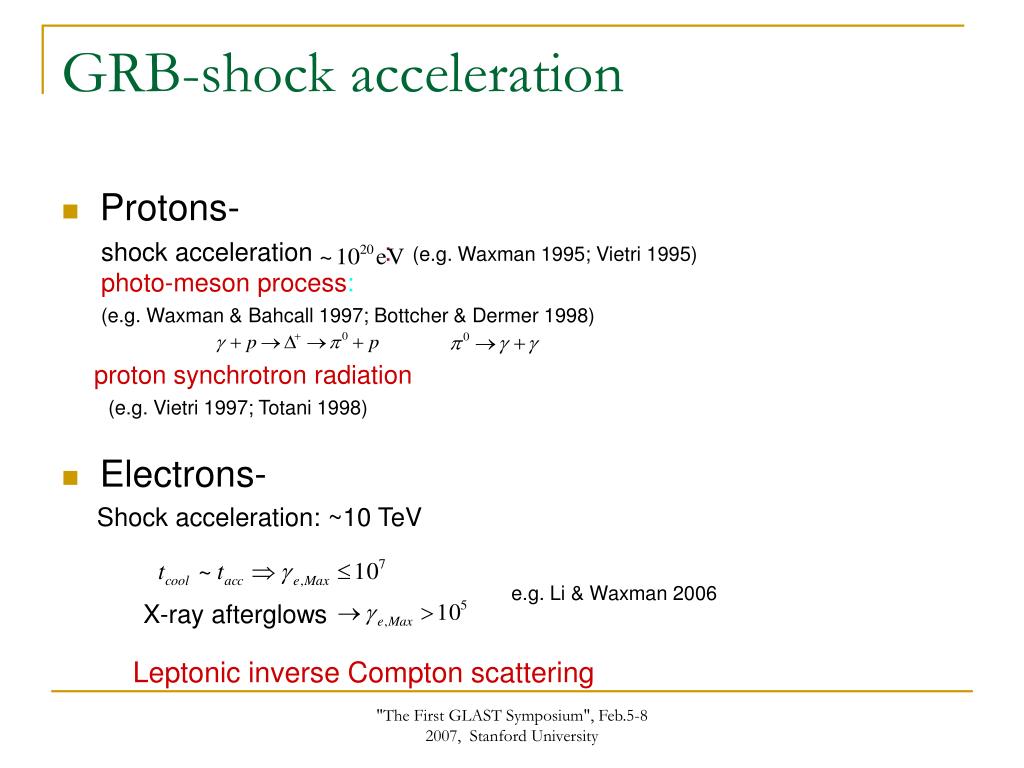 GRB-shock acceleration

Protons-

shock acceleration $\sim 10^{20}$ eV (e.g. Waxman 1995; Vietri 1995)
photo-meson process:
(e.g. Waxman & Bahcall 1997; Bottcher & Dermer 1998)
$\gamma + p \rightarrow \Delta^{+} \rightarrow \pi^{0} + p$ $\pi^{0} \rightarrow \gamma + \gamma$

proton synchrotron radiation
(e.g. Vietri 1997; Totani 1998)

Electrons-

Shock acceleration: ~10 TeV

$t_{cool} \sim t_{acc} \Rightarrow \gamma_{e,Max} \leq 10^{7}$
X-ray afterglows $\rightarrow \gamma_{e,Max} > 10^{5}$
e.g. Li & Waxman 2006

Leptonic inverse Compton scattering

"The First GLAST Symposium", Feb.5-8 2007, Stanford University